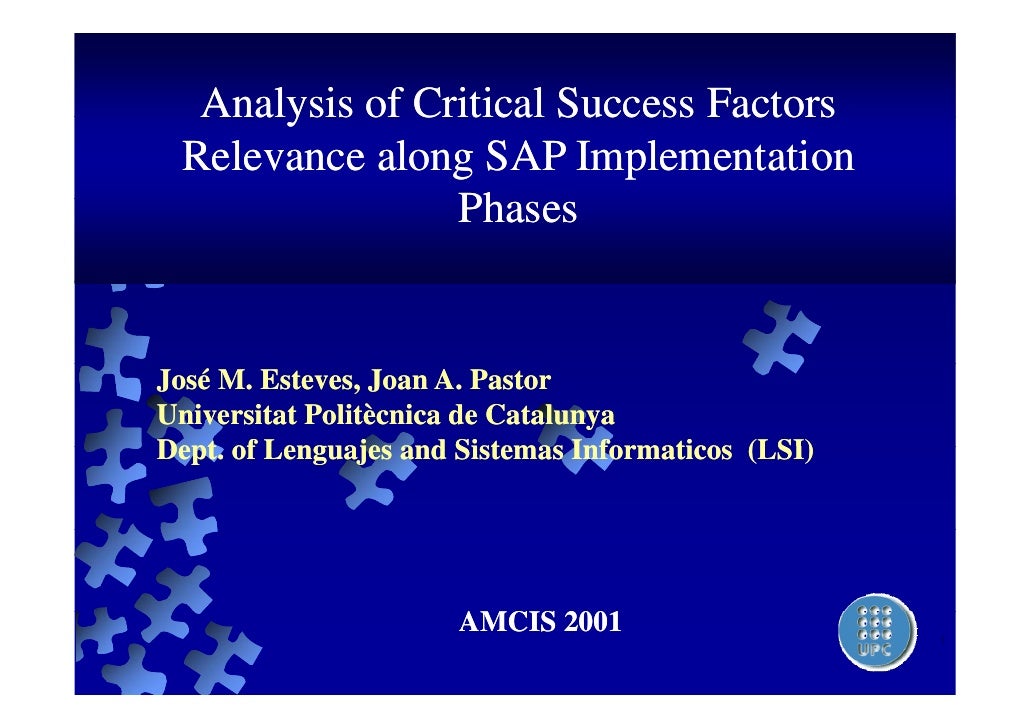 Analysis of Critical Success Factors Relevance along SAP Implementation Phases

José M. Esteves, Joan A. Pastor
Universitat Politècnica de Catalunya
Dept. of Lenguajes and Sistemas Informaticos (LSI)

AMCIS 2001

UPC